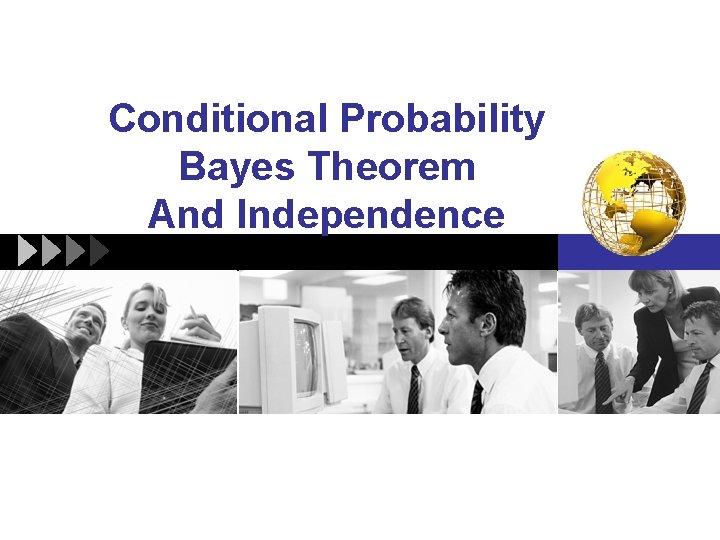 Conditional Probability
Bayes Theorem
And Independence